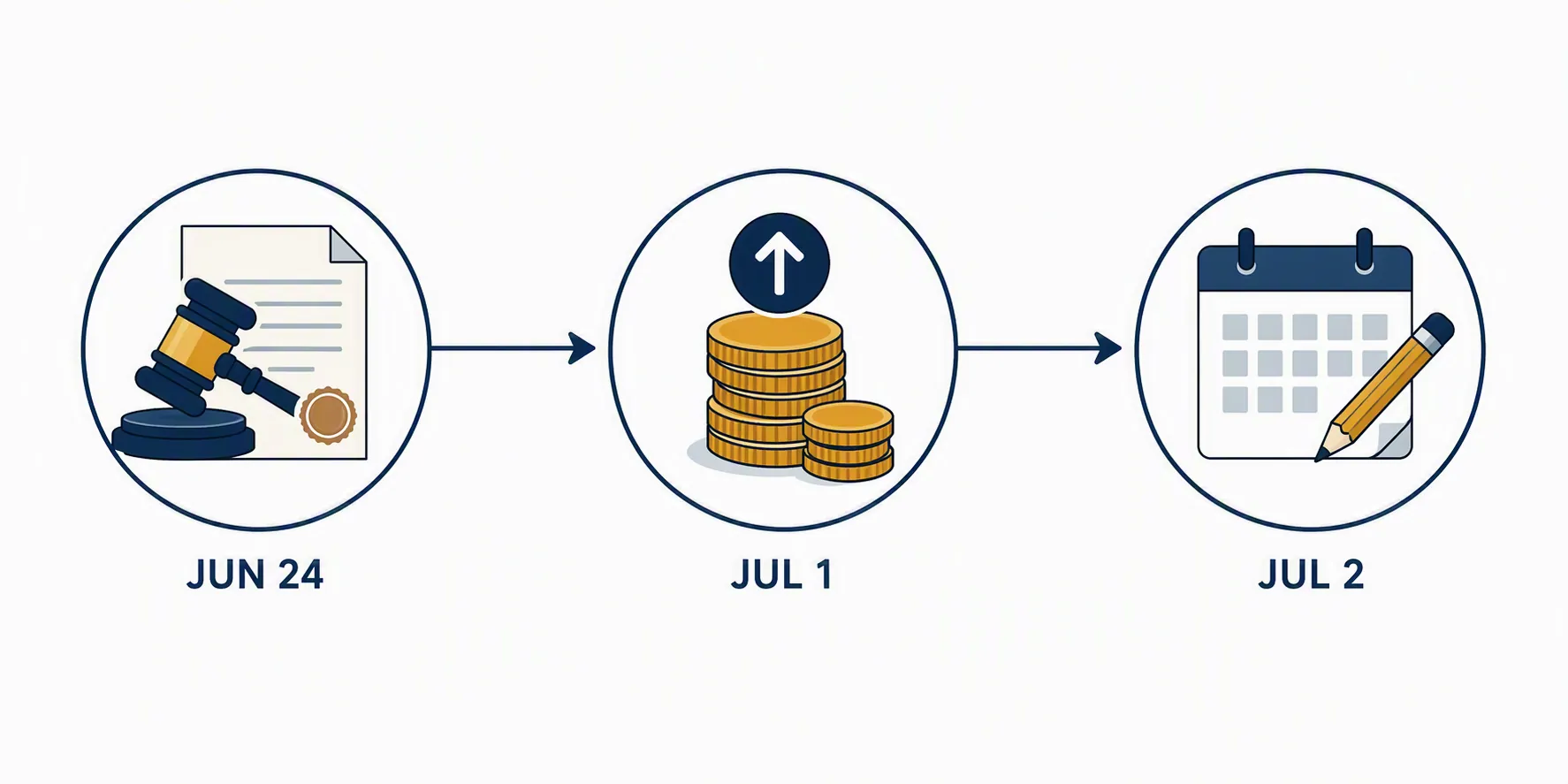 JUN 24

JUL 1

JUL 2